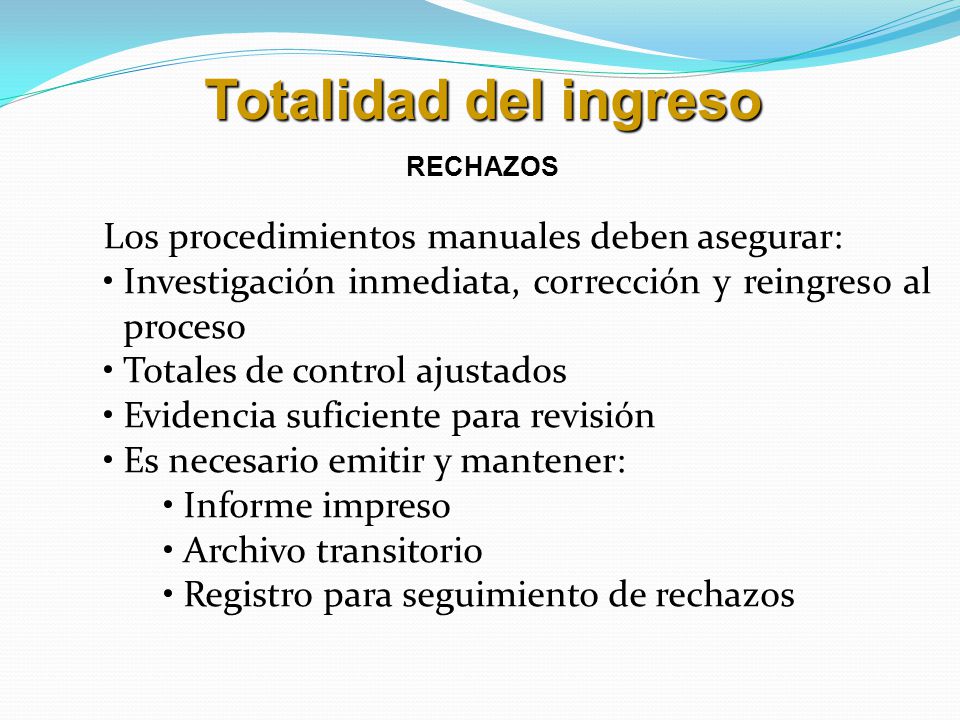 Totalidad del ingreso

RECHAZOS

Los procedimientos manuales deben asegurar:
• Investigación inmediata, corrección y reingreso al proceso
• Totales de control ajustados
• Evidencia suficiente para revisión
• Es necesario emitir y mantener:
• Informe impreso
• Archivo transitorio
• Registro para seguimiento de rechazos